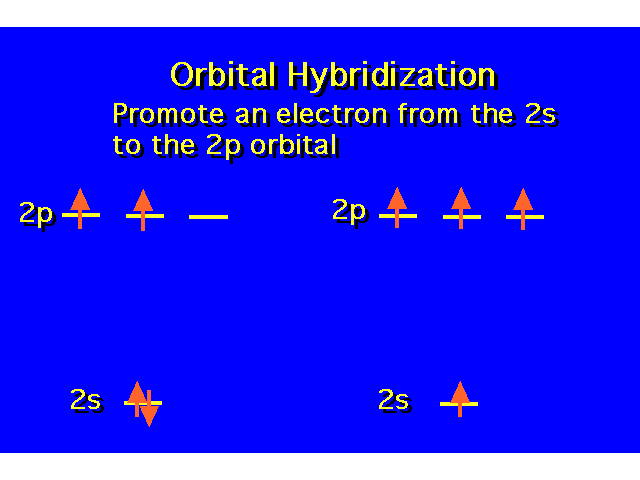 Orbital Hybridization

Promote an electron from the 2s to the 2p orbital

2p

2p

2s

2s